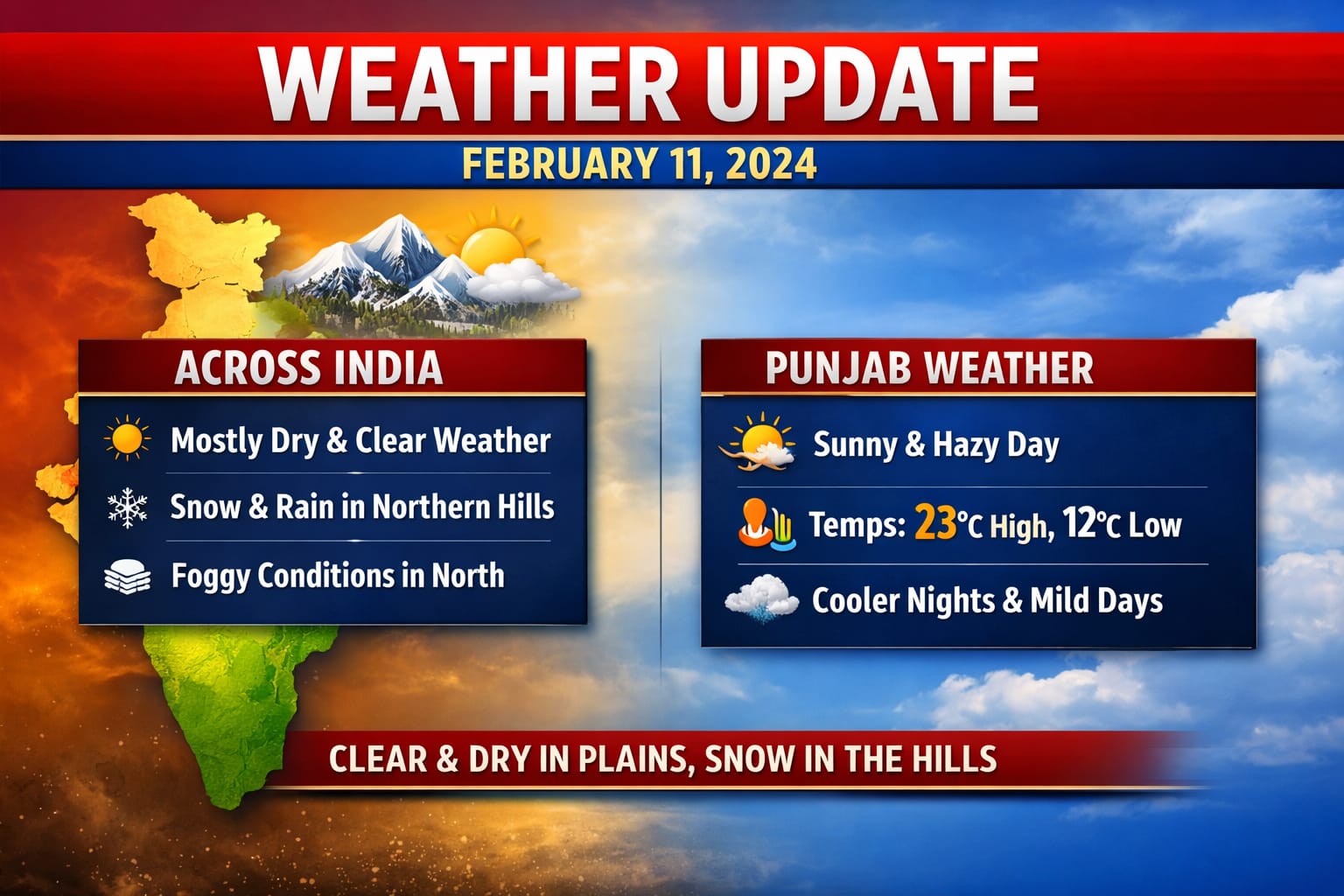 WEATHER UPDATE

FEBRUARY 11, 2024

ACROSS INDIA

Mostly Dry & Clear Weather

Snow & Rain in Northern Hills

Foggy Conditions in North

PUNJAB WEATHER

Sunny & Hazy Day

Temps: 23°C High, 12°C Low

Cooler Nights & Mild Days

CLEAR & DRY IN PLAINS, SNOW IN THE HILLS